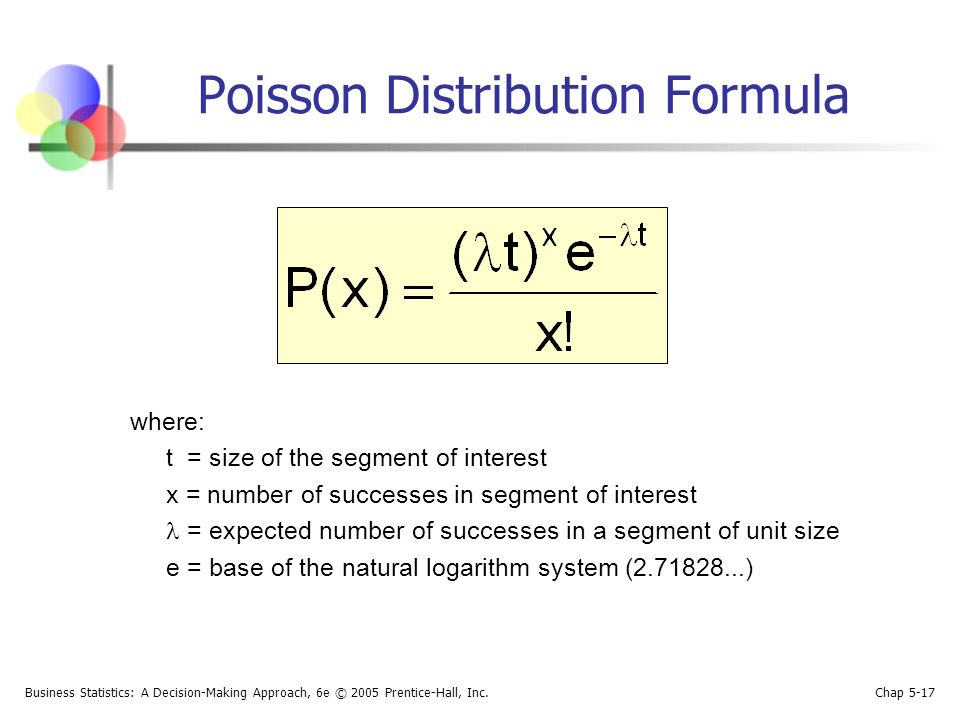 Poisson Distribution Formula

$P(x) = \frac{(\lambda t)^x e^{-\lambda t}}{x!}$

where:

t = size of the segment of interest

x = number of successes in segment of interest

$\lambda$ = expected number of successes in a segment of unit size

e = base of the natural logarithm system (2.71828...)

Business Statistics: A Decision-Making Approach, 6e © 2005 Prentice-Hall, Inc.

Chap 5-17